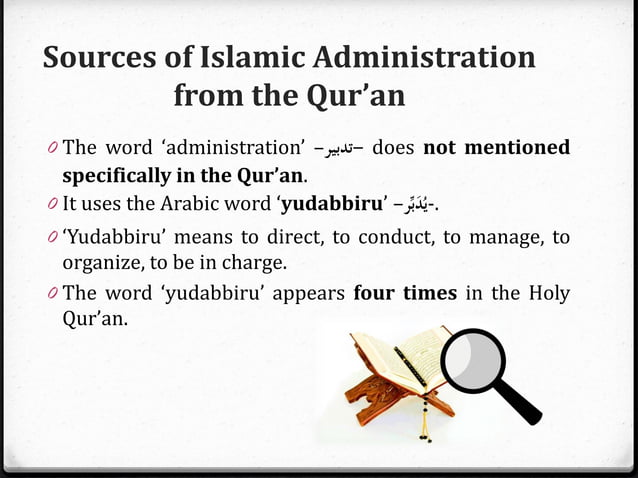 Sources of Islamic Administration from the Qur'an

0 The word 'administration' –تدبير– does **not mentioned specifically in the Qur'an**.

0 It uses the Arabic word '**yudabbiru**' –يُدَبِّرُ-.

0 'Yudabbiru' means to direct, to conduct, to manage, to organize, to be in charge.

0 The word 'yudabbiru' appears **four times** in the Holy Qur'an.